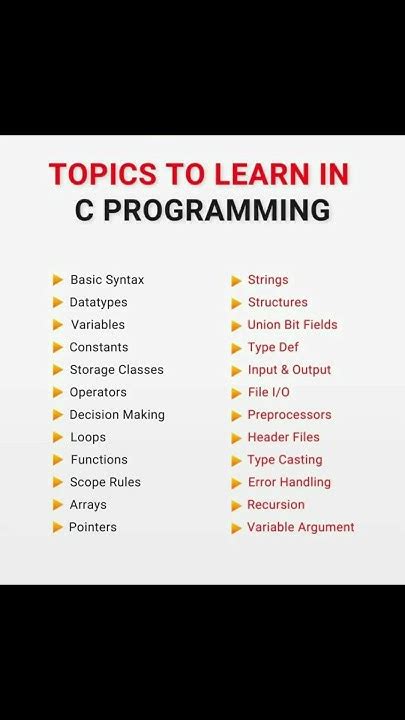 TOPICS TO LEARN IN
C PROGRAMMING

Basic Syntax
Datatypes
Variables
Constants
Storage Classes
Operators
Decision Making
Loops
Functions
Scope Rules
Arrays
Pointers

Strings
Structures
Union Bit Fields
Type Def
Input & Output
File I/O
Preprocessors
Header Files
Type Casting
Error Handling
Recursion
Variable Argument